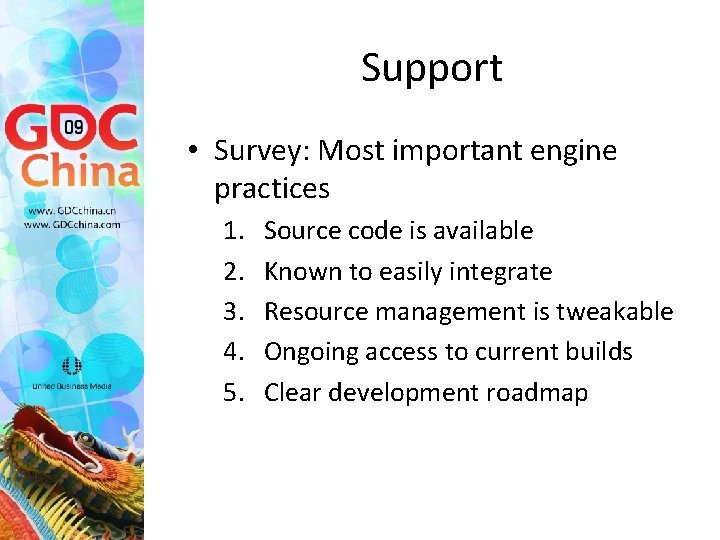 GDC 09 China

www.GDCchina.cn
www.GDCchina.com

United Business Media

Support

• Survey: Most important engine practices
1. Source code is available
2. Known to easily integrate
3. Resource management is tweakable
4. Ongoing access to current builds
5. Clear development roadmap